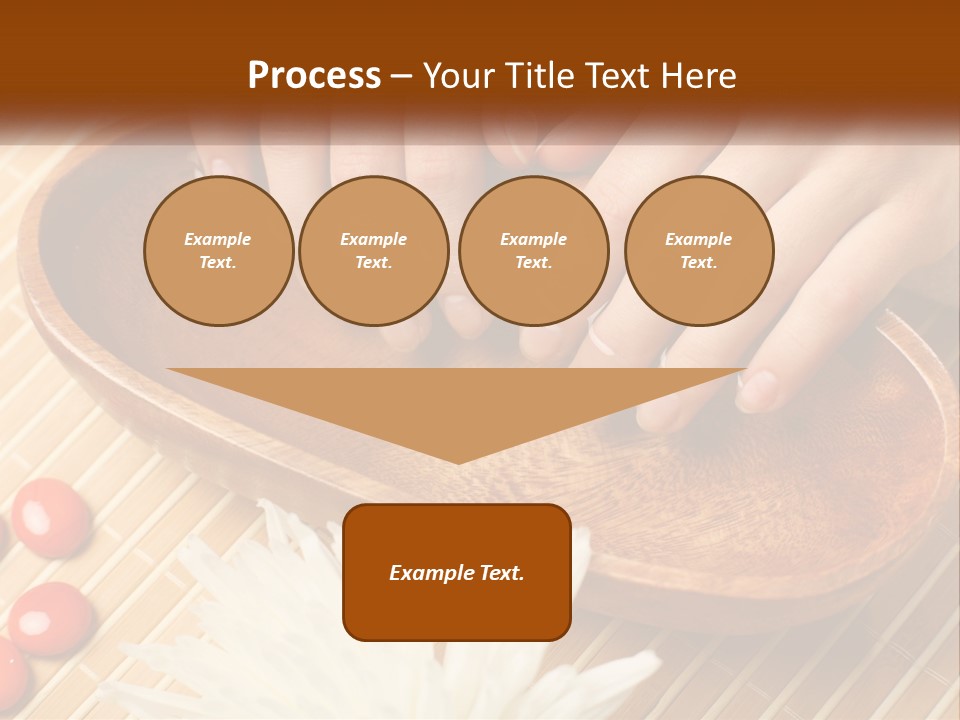 Process – Your Title Text Here

Example Text.

Example Text.

Example Text.

Example Text.

Example Text.